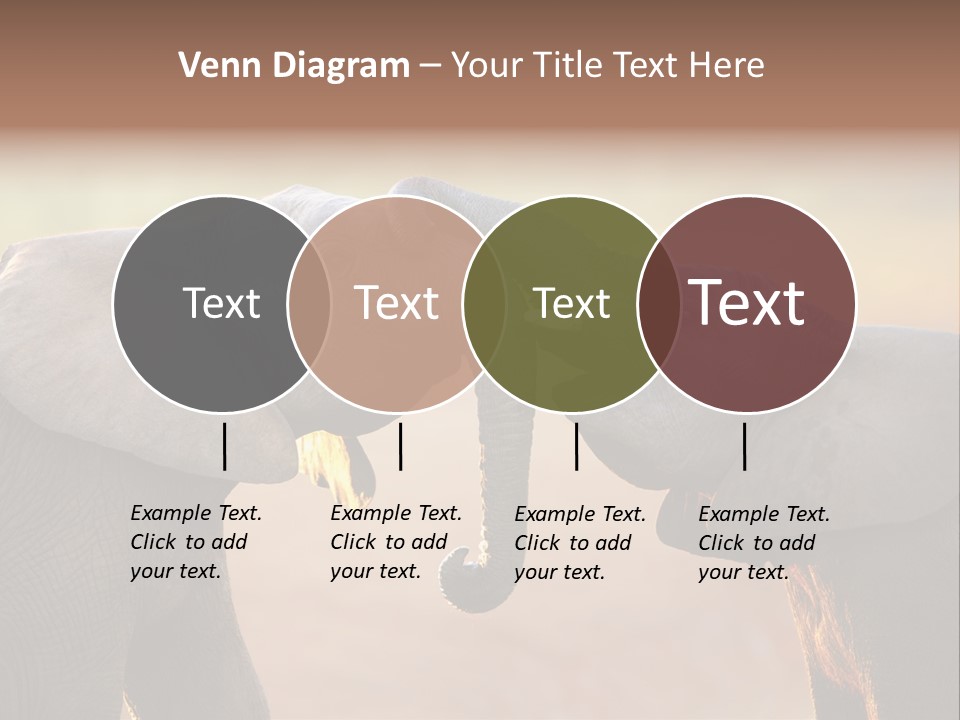 Venn Diagram – Your Title Text Here

Text

Text

Text

Text

Example Text. Click to add your text.

Example Text. Click to add your text.

Example Text. Click to add your text.

Example Text. Click to add your text.